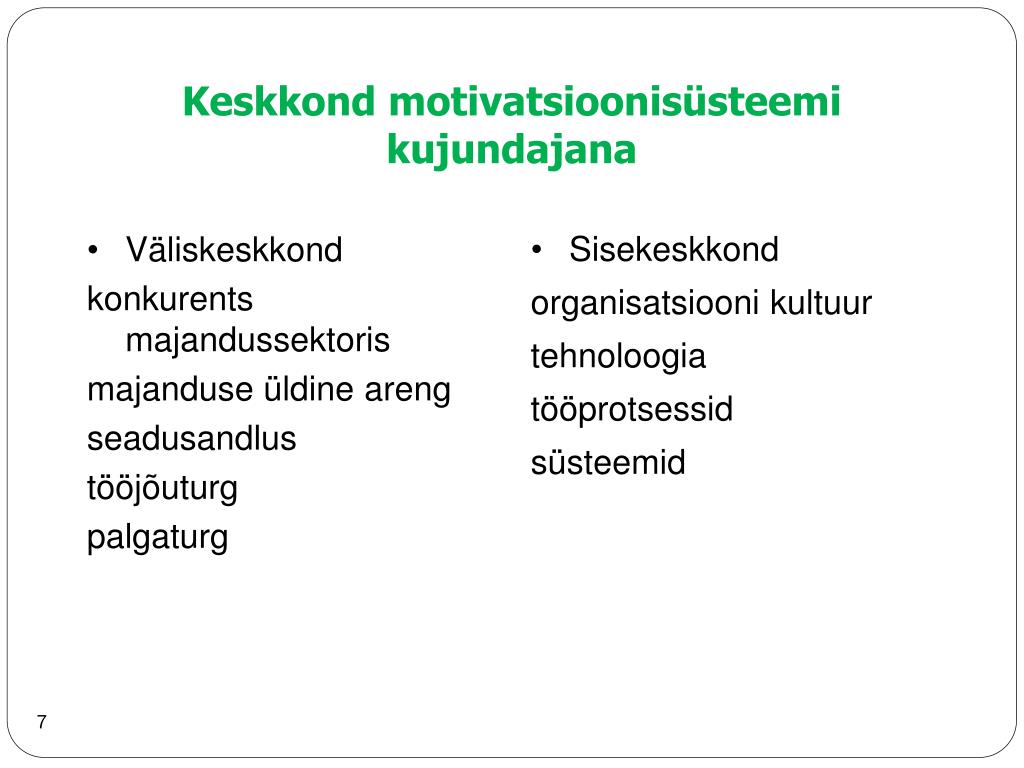 Keskkond motivatsioonisüsteemi kujundajana

• Väliskeskkond
konkurents majandussektoris
majanduse üldine areng
seadusandlus
tööjõuturg
palgaturg

• Sisekeskkond
organisatsiooni kultuur
tehnoloogia
tööprotsessid
süsteemid

7